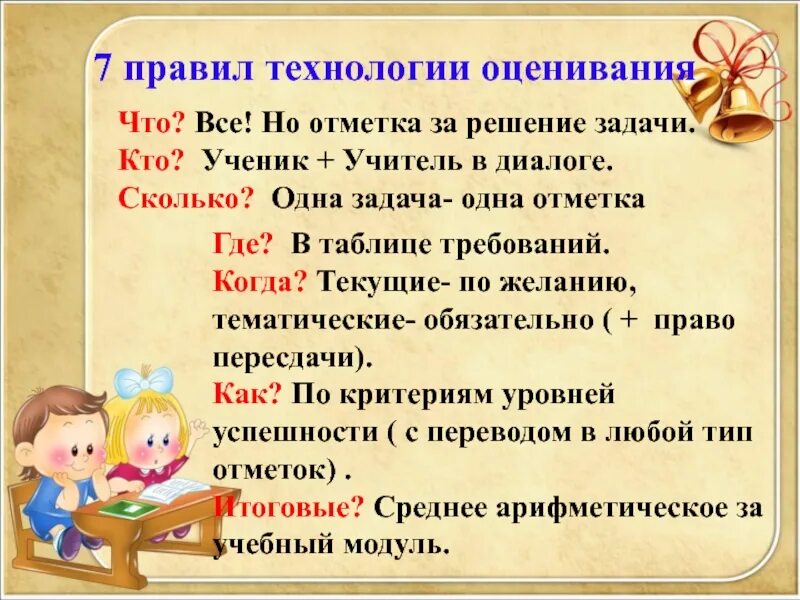 7 правил технологии оценивания

Что? Все! Но отметка за решение задачи.
Кто? Ученик + Учитель в диалоге.
Сколько? Одна задача- одна отметка

Где? В таблице требований.
Когда? Текущие- по желанию, тематические- обязательно ( + право пересдачи).
Как? По критериям уровней успешности ( с переводом в любой тип отметок) .
Итоговые? Среднее арифметическое за учебный модуль.